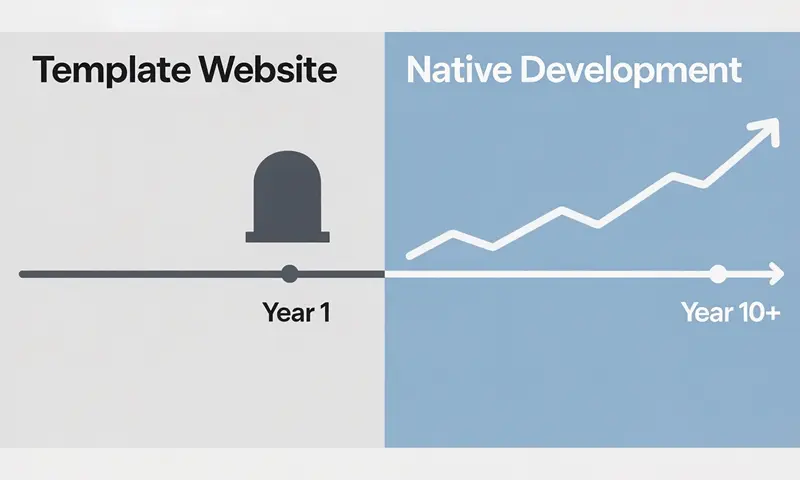 Template Website

Year 1

Native Development

Year 10+